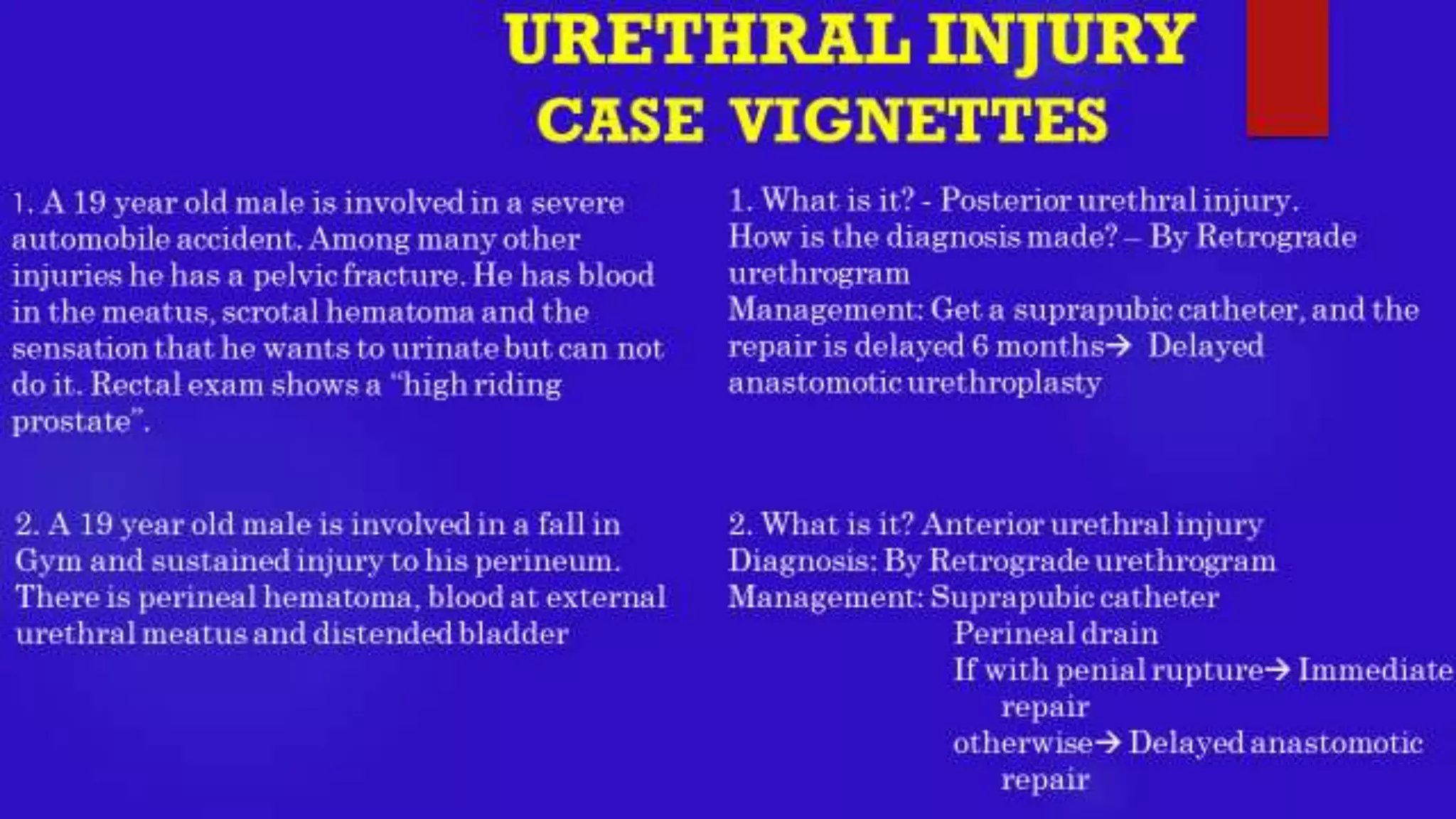 URETHRAL INJURY
CASE VIGNETTES

1. A 19 year old male is involved in a severe automobile accident. Among many other injuries he has a pelvic fracture. He has blood in the meatus, scrotal hematoma and the sensation that he wants to urinate but can not do it. Rectal exam shows a "high riding prostate".

2. A 19 year old male is involved in a fall in Gym and sustained injury to his perineum. There is perineal hematoma, blood at external urethral meatus and distended bladder

1. What is it? - Posterior urethral injury.
How is the diagnosis made? – By Retrograde urethrogram
Management: Get a suprapubic catheter, and the repair is delayed 6 months→ Delayed anastomotic urethroplasty

2. What is it? Anterior urethral injury
Diagnosis: By Retrograde urethrogram
Management: Suprapubic catheter
Perineal drain
If with penial rupture→ Immediate repair
otherwise→ Delayed anastomotic repair